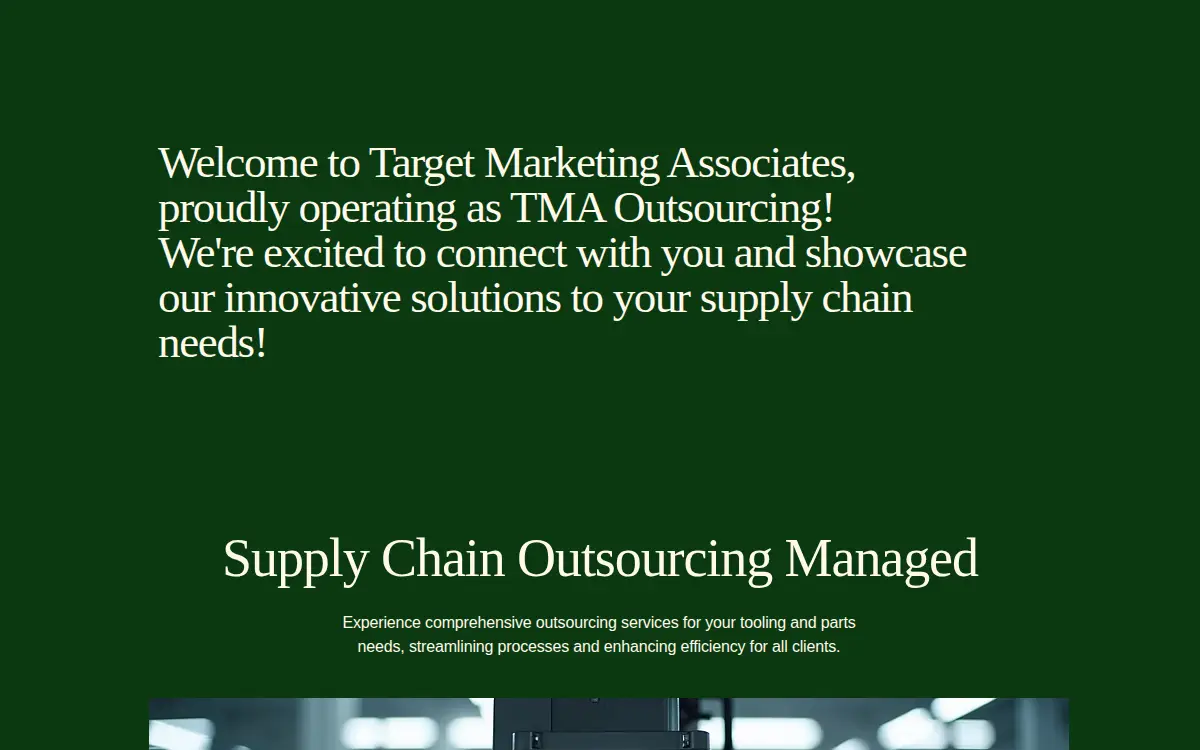 Welcome to Target Marketing Associates, proudly operating as TMA Outsourcing!
We're excited to connect with you and showcase our innovative solutions to your supply chain needs!

Supply Chain Outsourcing Managed

Experience comprehensive outsourcing services for your tooling and parts needs, streamlining processes and enhancing efficiency for all clients.